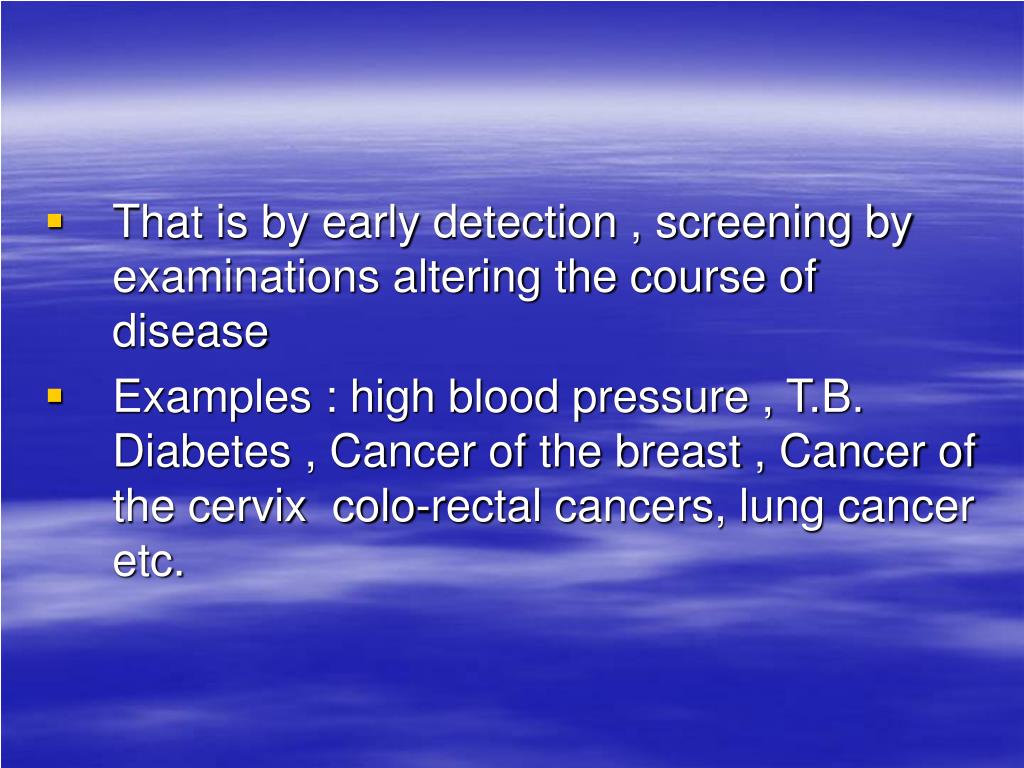 ▪ That is by early detection , screening by examinations altering the course of disease

▪ Examples : high blood pressure , T.B. Diabetes , Cancer of the breast , Cancer of the cervix colo-rectal cancers, lung cancer etc.